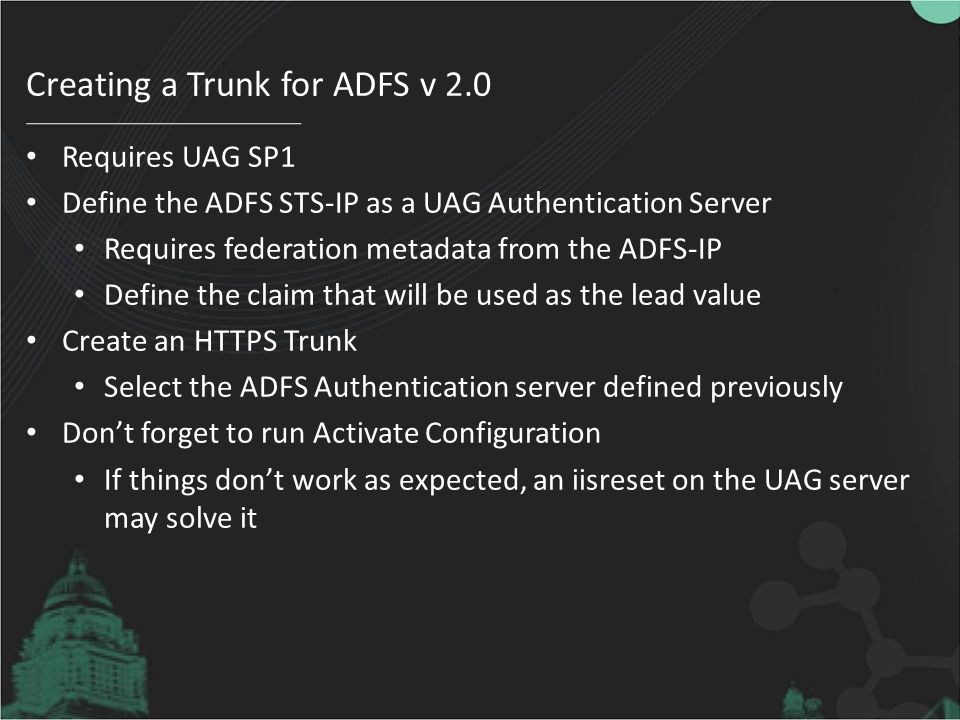 Creating a Trunk for ADFS v 2.0

• Requires UAG SP1
• Define the ADFS STS-IP as a UAG Authentication Server
  • Requires federation metadata from the ADFS-IP
  • Define the claim that will be used as the lead value
• Create an HTTPS Trunk
  • Select the ADFS Authentication server defined previously
• Don't forget to run Activate Configuration
  • If things don't work as expected, an iisreset on the UAG server may solve it